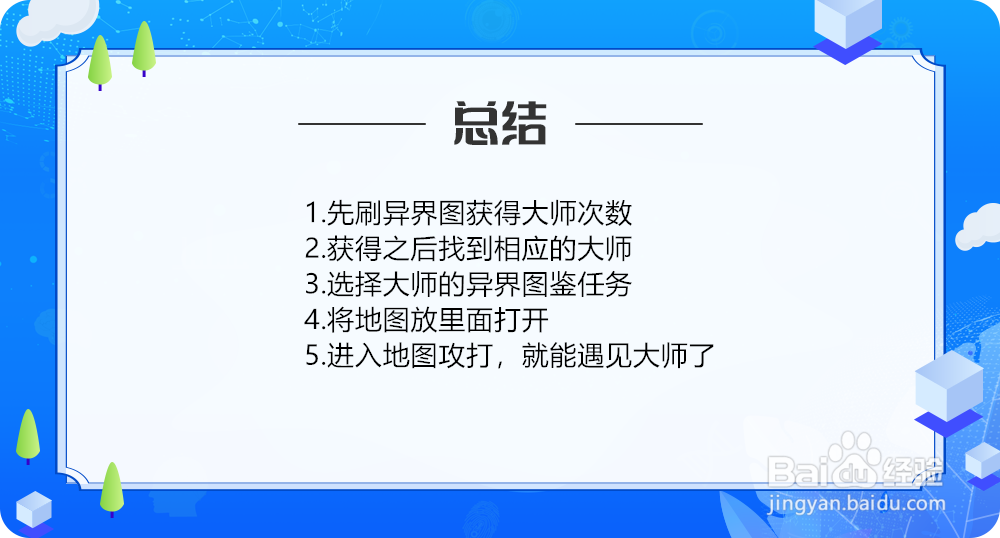 总结

1.先刷异界图获得大师次数
2.获得之后找到相应的大师
3.选择大师的异界图鉴任务
4.将地图放里面打开
5.进入地图攻打，就能遇见大师了

Baidu经验
jingyan.baidu.com